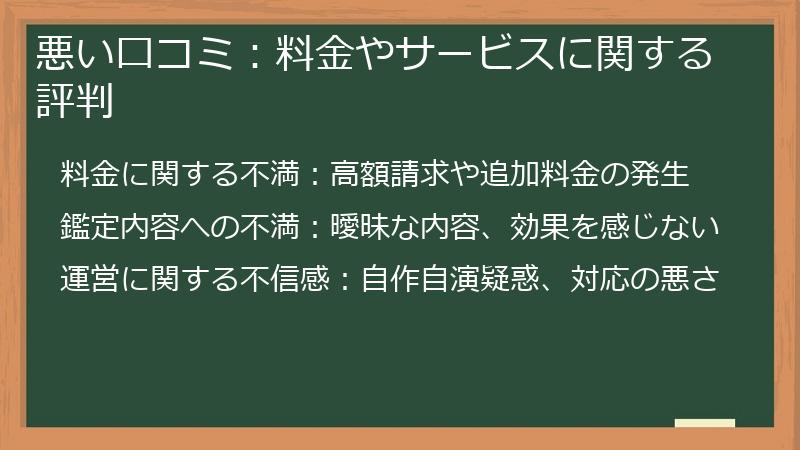 悪い口コミ：料金やサービスに関する評判

料金に関する不満：高額請求や追加料金の発生

鑑定内容への不満：曖昧な内容、効果を感じない

運営に関する不信感：自作自演疑惑、対応の悪さ